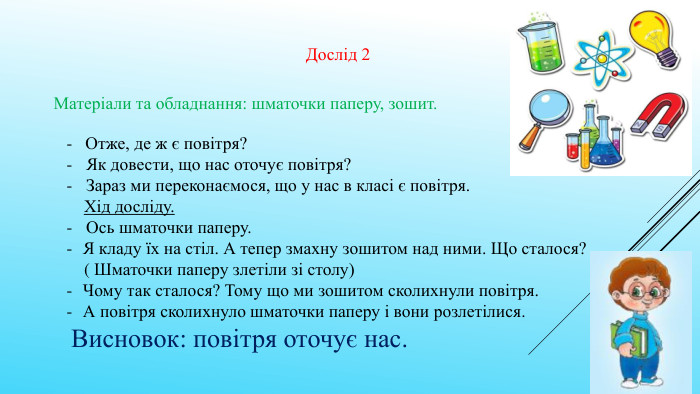 Дослід 2

Матеріали та обладнання: шматочки паперу, зошит.

- Отже, де ж є повітря?
- Як довести, що нас оточує повітря?
- Зараз ми переконаємося, що у нас в класі є повітря.

Хід досліду.

- Ось шматочки паперу.
- Я кладу їх на стіл. А тепер змахну зошитом над ними. Що сталося? ( Шматочки паперу злетіли зі столу)
- Чому так сталося? Тому що ми зошитом сколихнули повітря.
- А повітря сколихнуло шматочки паперу і вони розлетілися.

Висновок: повітря оточує нас.